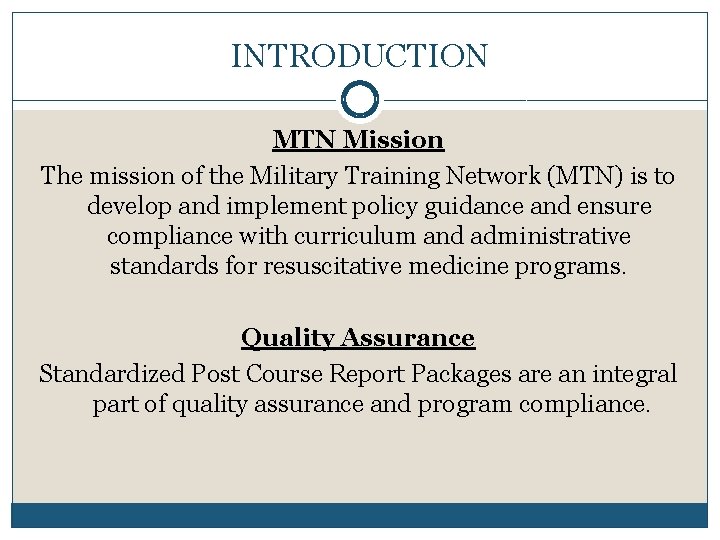 INTRODUCTION

MTN Mission

The mission of the Military Training Network (MTN) is to develop and implement policy guidance and ensure compliance with curriculum and administrative standards for resuscitative medicine programs.

Quality Assurance

Standardized Post Course Report Packages are an integral part of quality assurance and program compliance.